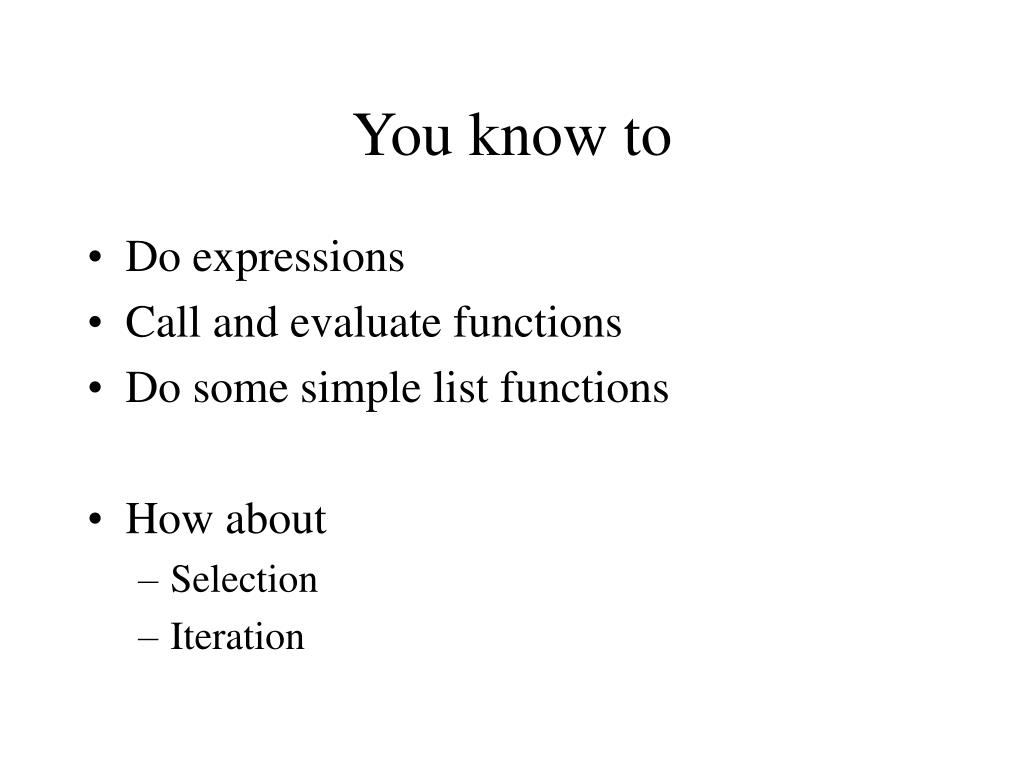 You know to

• Do expressions
• Call and evaluate functions
• Do some simple list functions

• How about
– Selection
– Iteration